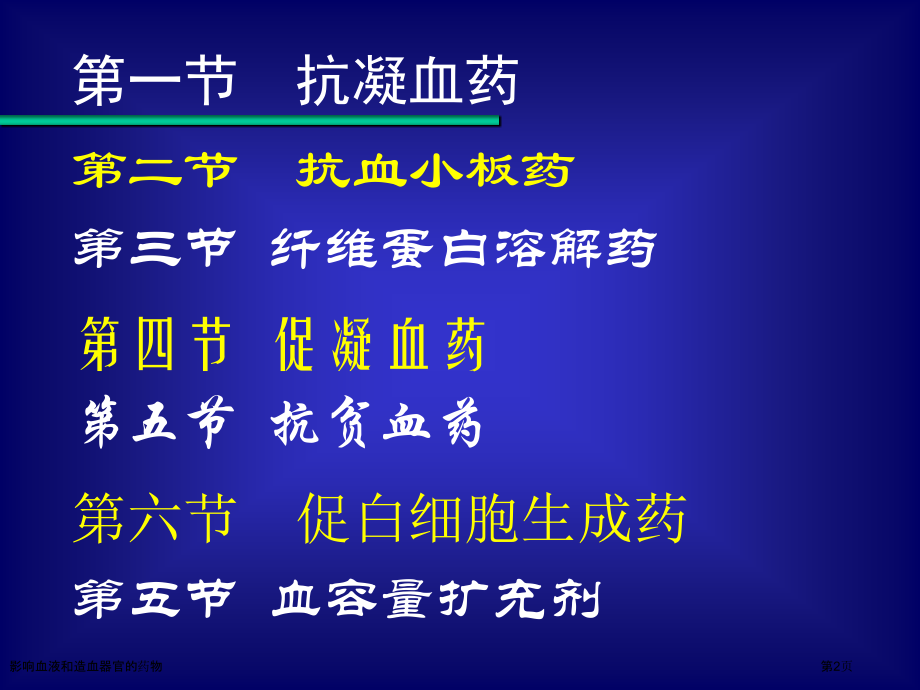 第一节　抗凝血药

第二节　抗血小板药

第三节 纤维蛋白溶解药

第四节 促凝血药

第五节 抗贫血药

第六节　促白细胞生成药

第五节 血容量扩充剂

影响血液和造血器官的药物

第2页